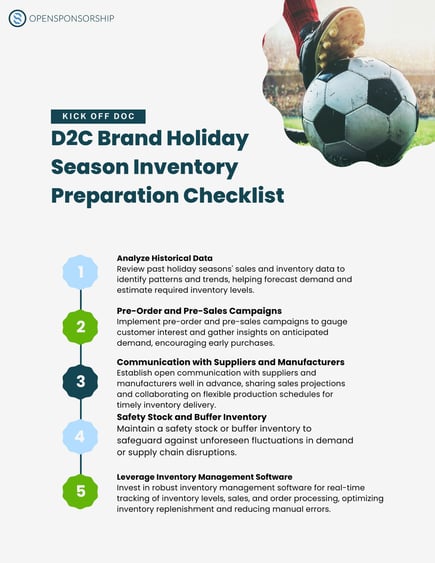 OPENSPONSORSHIP

KICK OFF DOC

D2C Brand Holiday Season Inventory Preparation Checklist

1
Analyze Historical Data
Review past holiday seasons' sales and inventory data to identify patterns and trends, helping forecast demand and estimate required inventory levels.

2
Pre-Order and Pre-Sales Campaigns
Implement pre-order and pre-sales campaigns to gauge customer interest and gather insights on anticipated demand, encouraging early purchases.

3
Communication with Suppliers and Manufacturers
Establish open communication with suppliers and manufacturers well in advance, sharing sales projections and collaborating on flexible production schedules for timely inventory delivery.

4
Safety Stock and Buffer Inventory
Maintain a safety stock or buffer inventory to safeguard against unforeseen fluctuations in demand or supply chain disruptions.

5
Leverage Inventory Management Software
Invest in robust inventory management software for real-time tracking of inventory levels, sales, and order processing, optimizing inventory replenishment and reducing manual errors.